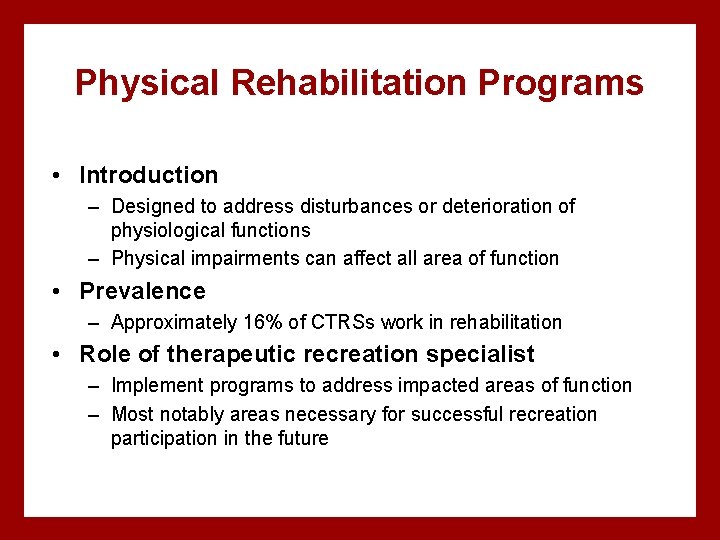 Physical Rehabilitation Programs

• Introduction
– Designed to address disturbances or deterioration of physiological functions
– Physical impairments can affect all area of function
• Prevalence
– Approximately 16% of CTRSs work in rehabilitation
• Role of therapeutic recreation specialist
– Implement programs to address impacted areas of function
– Most notably areas necessary for successful recreation participation in the future